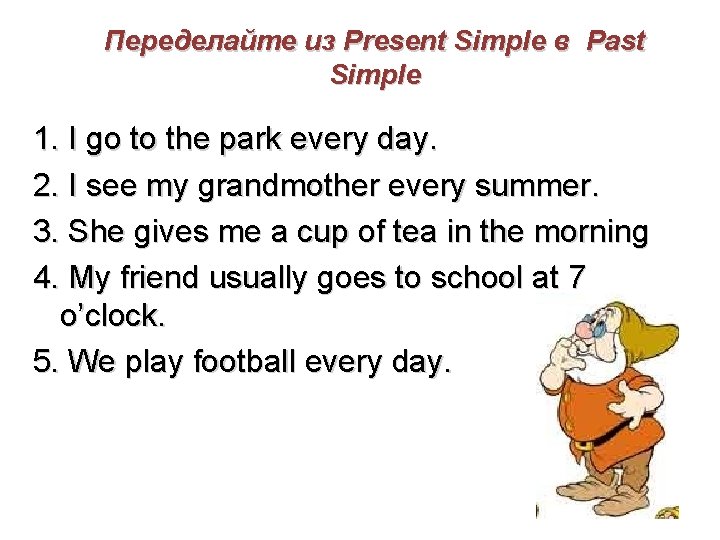 Переделайте из Present Simple в Past Simple

1. I go to the park every day.
2. I see my grandmother every summer.
3. She gives me a cup of tea in the morning
4. My friend usually goes to school at 7 o'clock.
5. We play football every day.